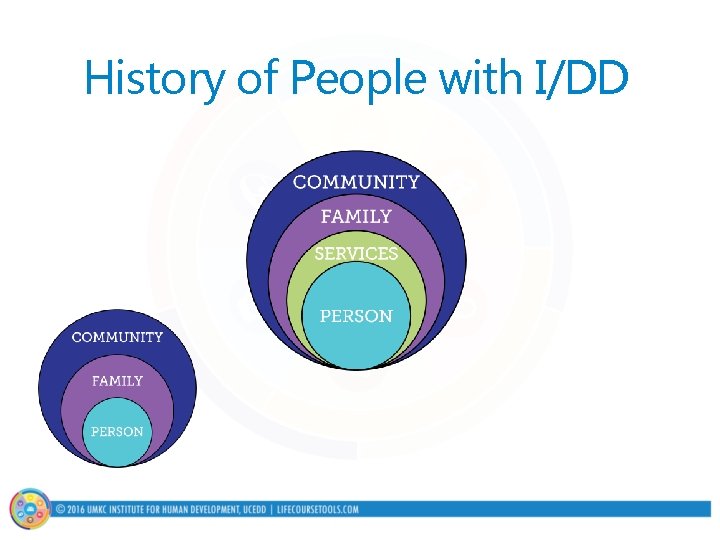 History of People with I/DD

COMMUNITY
FAMILY
SERVICES
PERSON

COMMUNITY
FAMILY
PERSON

© 2016 UMKC INSTITUTE FOR HUMAN DEVELOPMENT, UCEDD | LIFECOURSETOOLS.COM